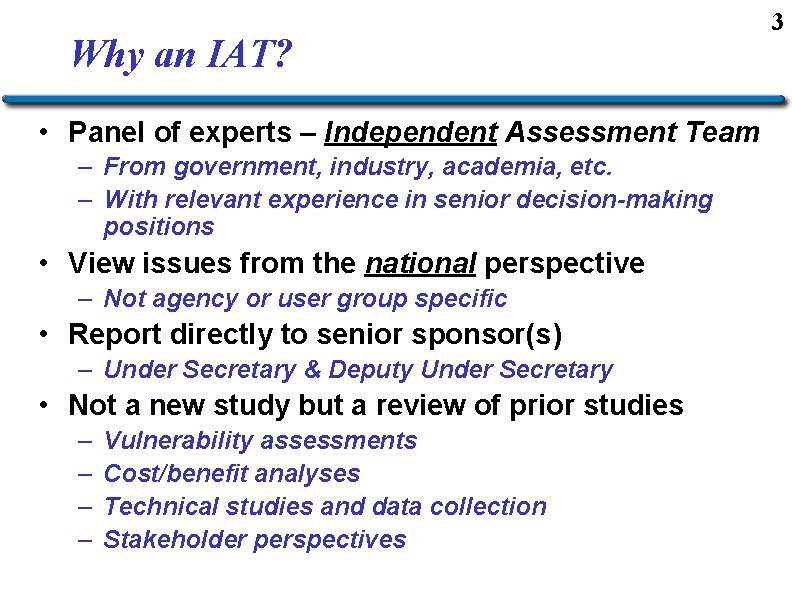 3

Why an IAT?

• Panel of experts – Independent Assessment Team
– From government, industry, academia, etc.
– With relevant experience in senior decision-making positions
• View issues from the national perspective
– Not agency or user group specific
• Report directly to senior sponsor(s)
– Under Secretary & Deputy Under Secretary
• Not a new study but a review of prior studies
– Vulnerability assessments
– Cost/benefit analyses
– Technical studies and data collection
– Stakeholder perspectives